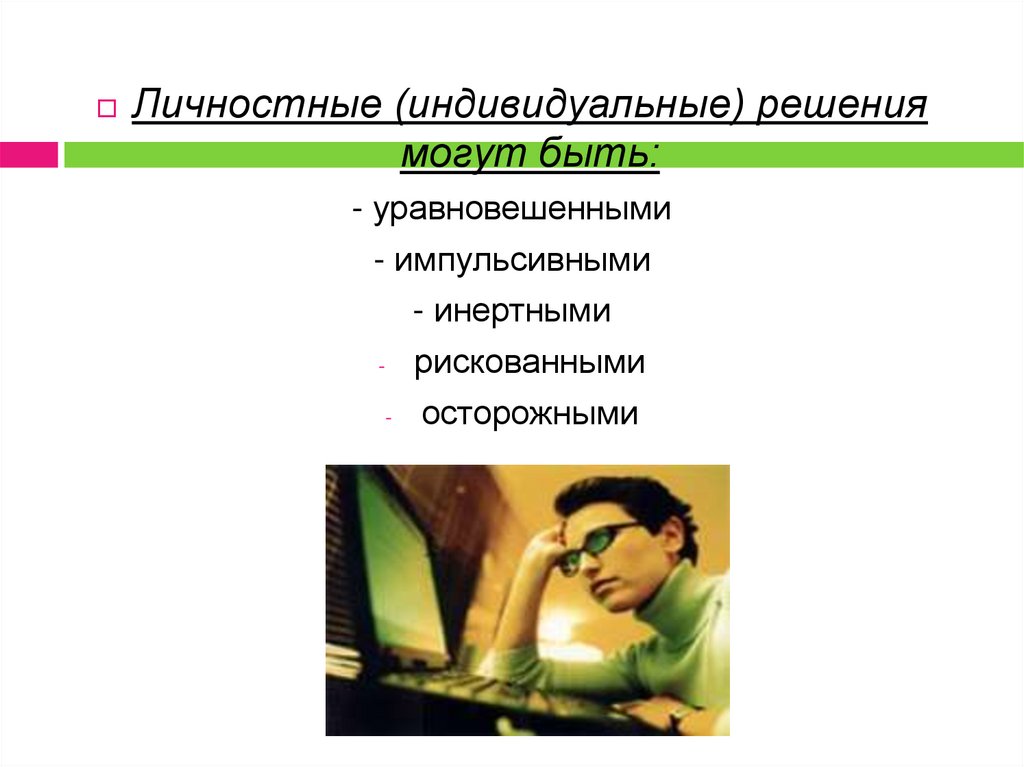 Личностные (индивидуальные) решения могут быть:

- уравновешенными

- импульсивными

- инертными

- рискованными

- осторожными